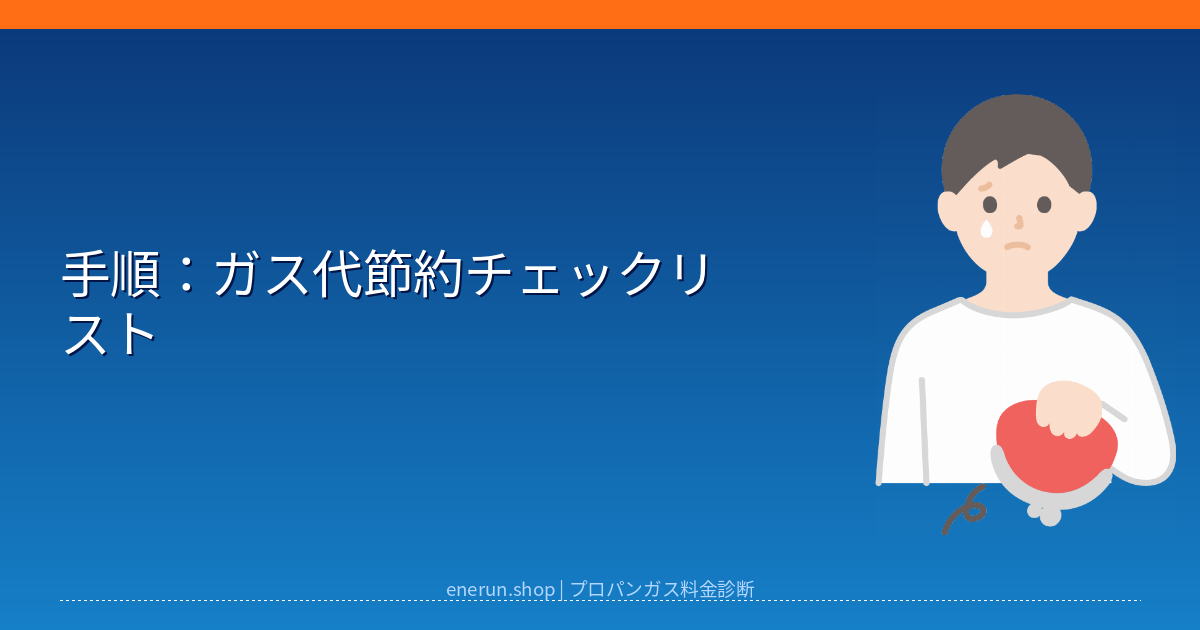 手順：ガス代節約チェックリスト

enerun.shop | プロパンガス料金診断